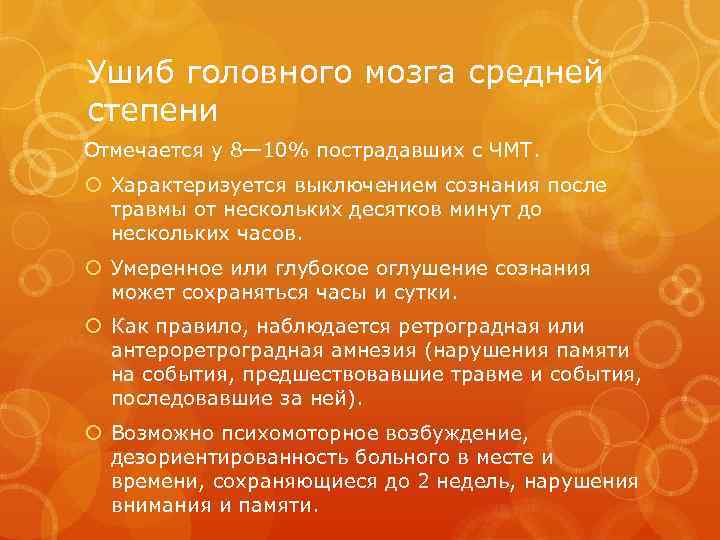 Ушиб головного мозга средней степени

Отмечается у 8—10% пострадавших с ЧМТ.

Характеризуется выключением сознания после травмы от нескольких десятков минут до нескольких часов.

Умеренное или глубокое оглушение сознания может сохраняться часы и сутки.

Как правило, наблюдается ретроградная или антероретроградная амнезия (нарушения памяти на события, предшествовавшие травме и события, последовавшие за ней).

Возможно психомоторное возбуждение, дезориентированность больного в месте и времени, сохраняющиеся до 2 недель, нарушения внимания и памяти.